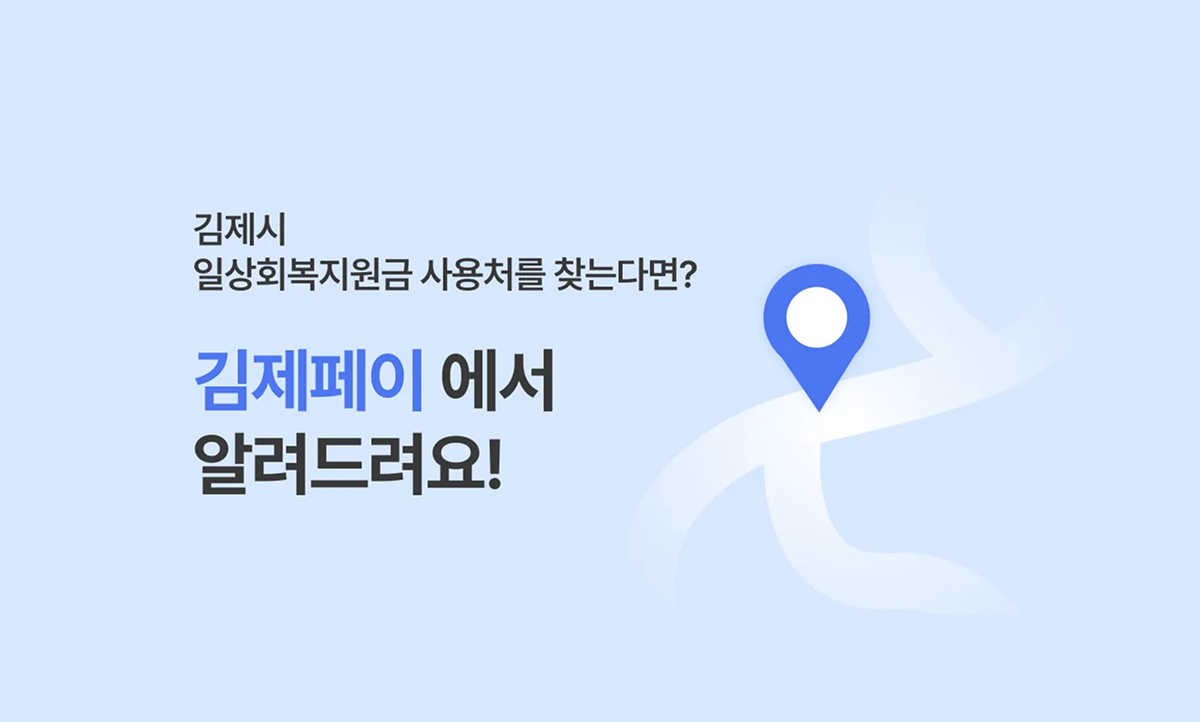 김제시
일상회복지원금 사용처를 찾는다면?

김제페이 에서
알려드려요!